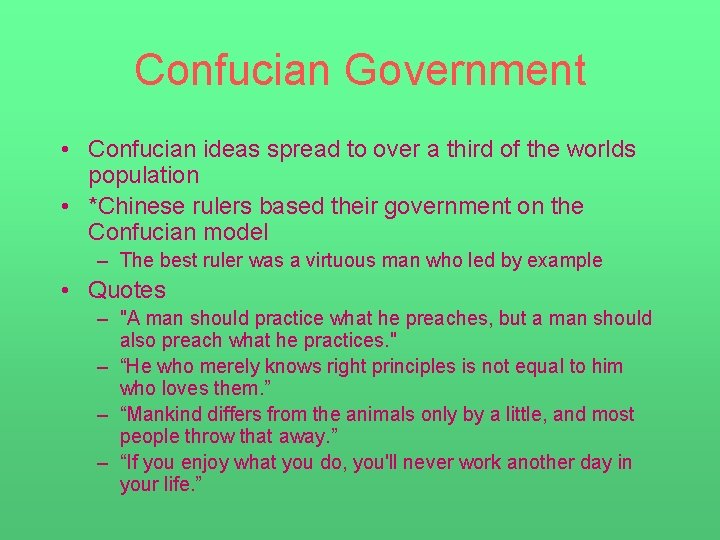 Confucian Government

• Confucian ideas spread to over a third of the worlds population
• *Chinese rulers based their government on the Confucian model
– The best ruler was a virtuous man who led by example
• Quotes
– "A man should practice what he preaches, but a man should also preach what he practices."
– “He who merely knows right principles is not equal to him who loves them.”
– “Mankind differs from the animals only by a little, and most people throw that away.”
– “If you enjoy what you do, you'll never work another day in your life.”